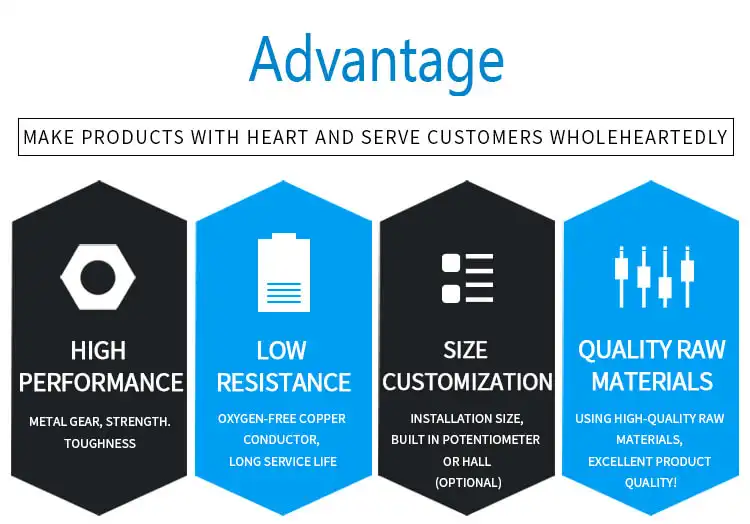 Advantage

MAKE PRODUCTS WITH HEART AND SERVE CUSTOMERS WHOLEHEARTEDLY

HIGH PERFORMANCE

METAL GEAR, STRENGTH. TOUGHNESS

LOW RESISTANCE

OXYGEN-FREE COPPER CONDUCTOR, LONG SERVICE LIFE

SIZE CUSTOMIZATION

INSTALLATION SIZE, BUILT IN POTENTIOMETER OR HALL (OPTIONAL)

QUALITY RAW MATERIALS

USING HIGH-QUALITY RAW MATERIALS, EXCELLENT PRODUCT QUALITY!